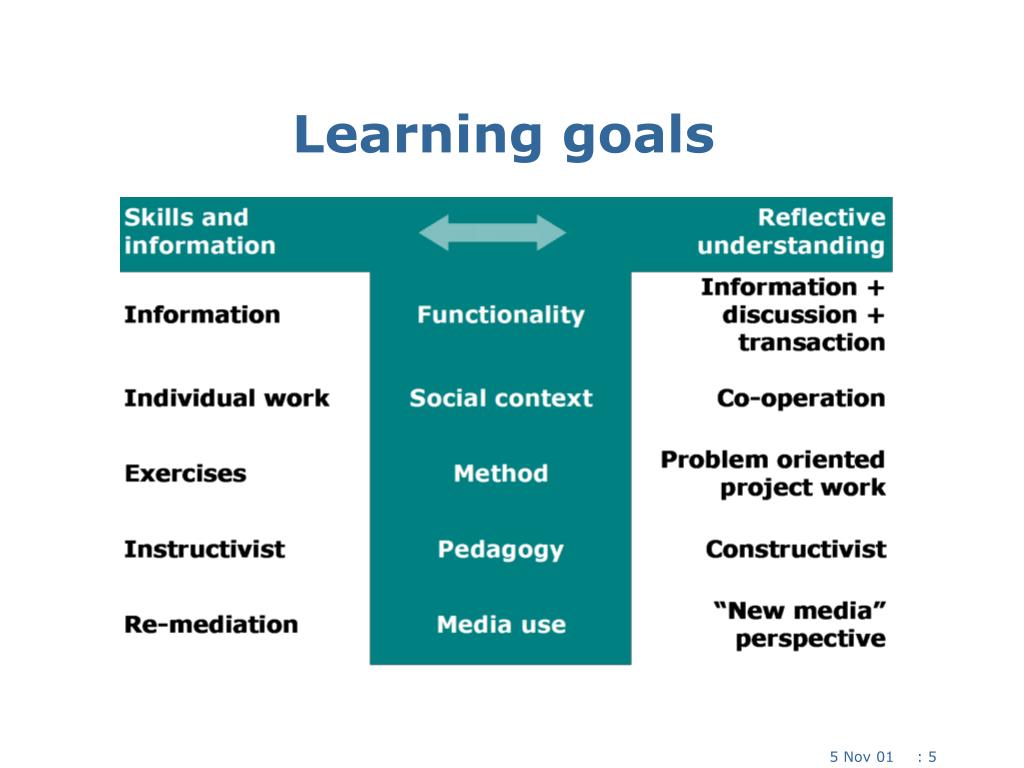 Learning goals

| Skills and information | | Reflective understanding |
|---|---|---|
| Information | Functionality | Information + discussion + transaction |
| Individual work | Social context | Co-operation |
| Exercises | Method | Problem oriented project work |
| Instructivist | Pedagogy | Constructivist |
| Re-mediation | Media use | "New media" perspective |

5 Nov 01 : 5